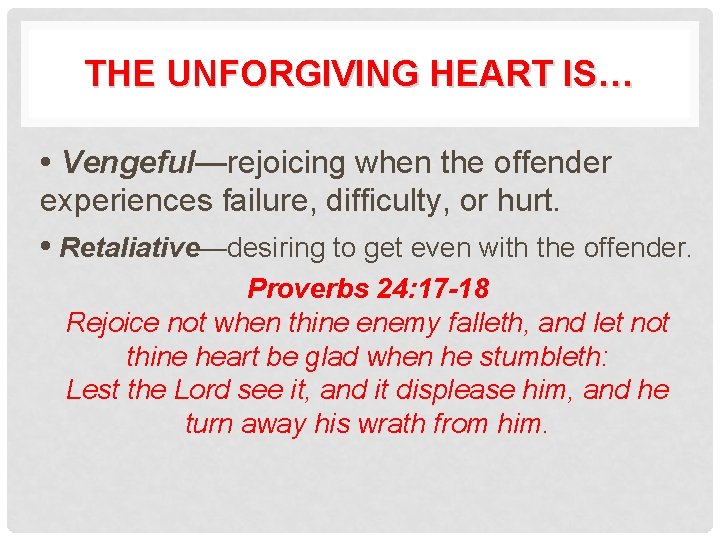 THE UNFORGIVING HEART IS…

• Vengeful—rejoicing when the offender experiences failure, difficulty, or hurt.

• Retaliative—desiring to get even with the offender.

Proverbs 24:17-18
Rejoice not when thine enemy falleth, and let not thine heart be glad when he stumbleth:
Lest the Lord see it, and it displease him, and he turn away his wrath from him.